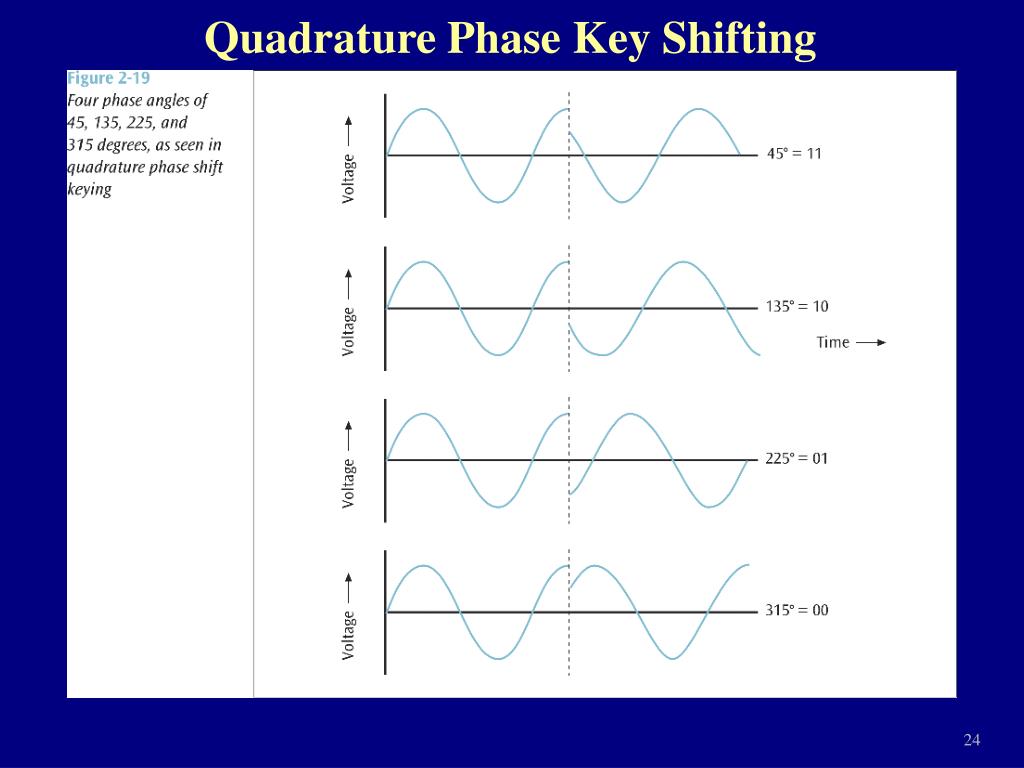 Quadrature Phase Key Shifting

Figure 2-19
Four phase angles of 45, 135, 225, and 315 degrees, as seen in quadrature phase shift keying

Voltage

45° = 11

Voltage

135° = 10

Time

Voltage

225° = 01

Voltage

315° = 00

24